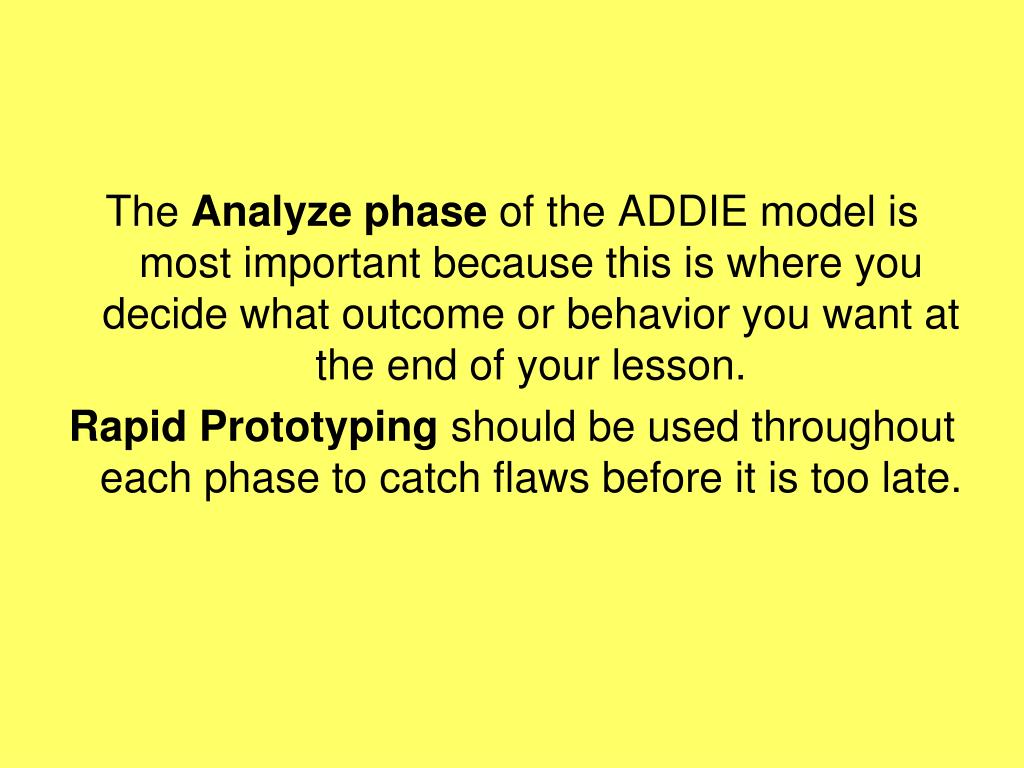 The Analyze phase of the ADDIE model is most important because this is where you decide what outcome or behavior you want at the end of your lesson.

Rapid Prototyping should be used throughout each phase to catch flaws before it is too late.